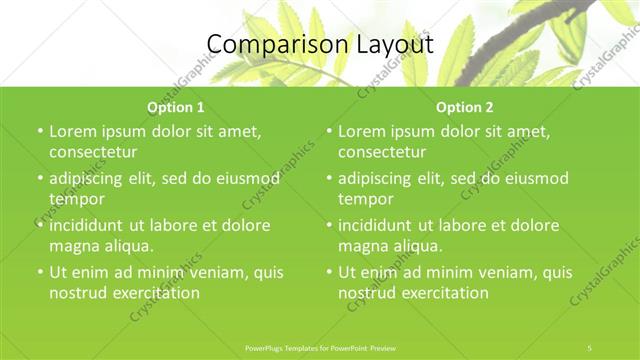 Comparison Layout

Option 1

• Lorem ipsum dolor sit amet, consectetur
• adipiscing elit, sed do eiusmod tempor
• incididunt ut labore et dolore magna aliqua.
• Ut enim ad minim veniam, quis nostrud exercitation

Option 2

• Lorem ipsum dolor sit amet, consectetur
• adipiscing elit, sed do eiusmod tempor
• incididunt ut labore et dolore magna aliqua.
• Ut enim ad minim veniam, quis nostrud exercitation

PowerPlugs Templates for PowerPoint Preview

5

CrystalGraphics